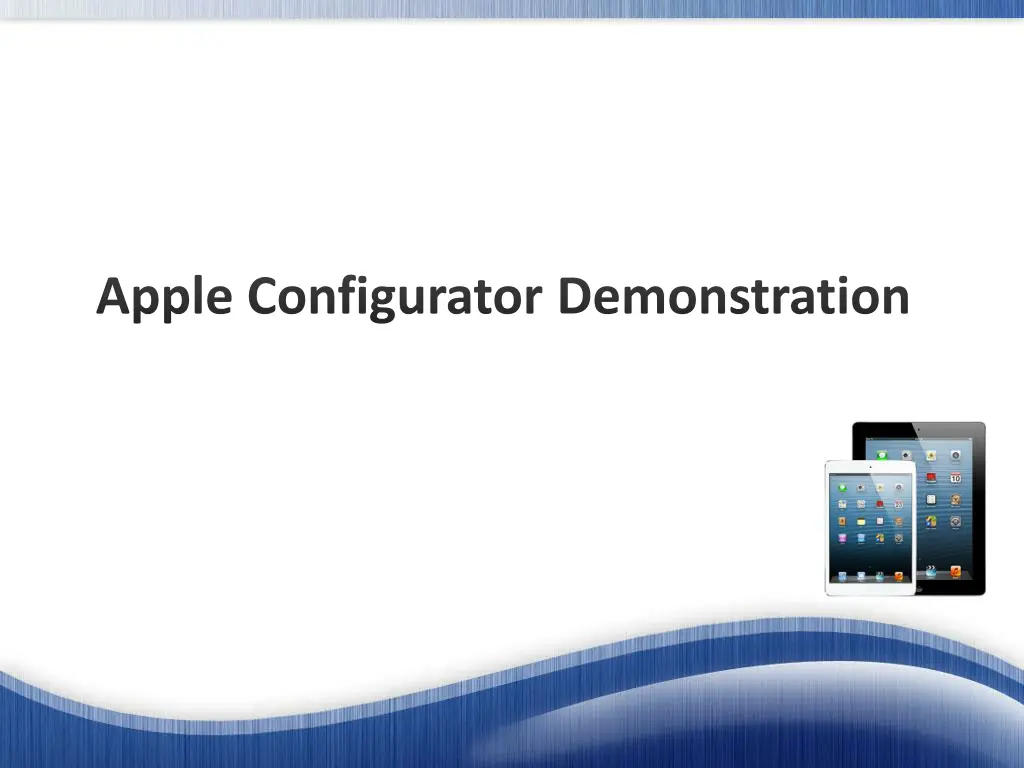 Apple Configurator Demonstration